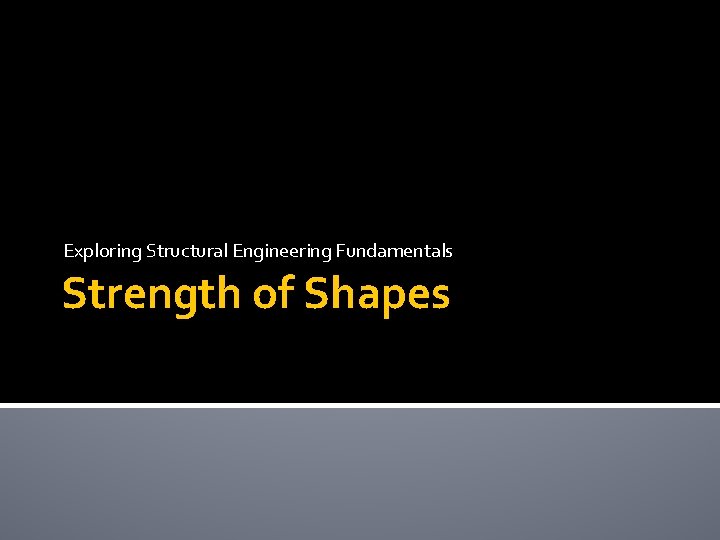 Exploring Structural Engineering Fundamentals

Strength of Shapes